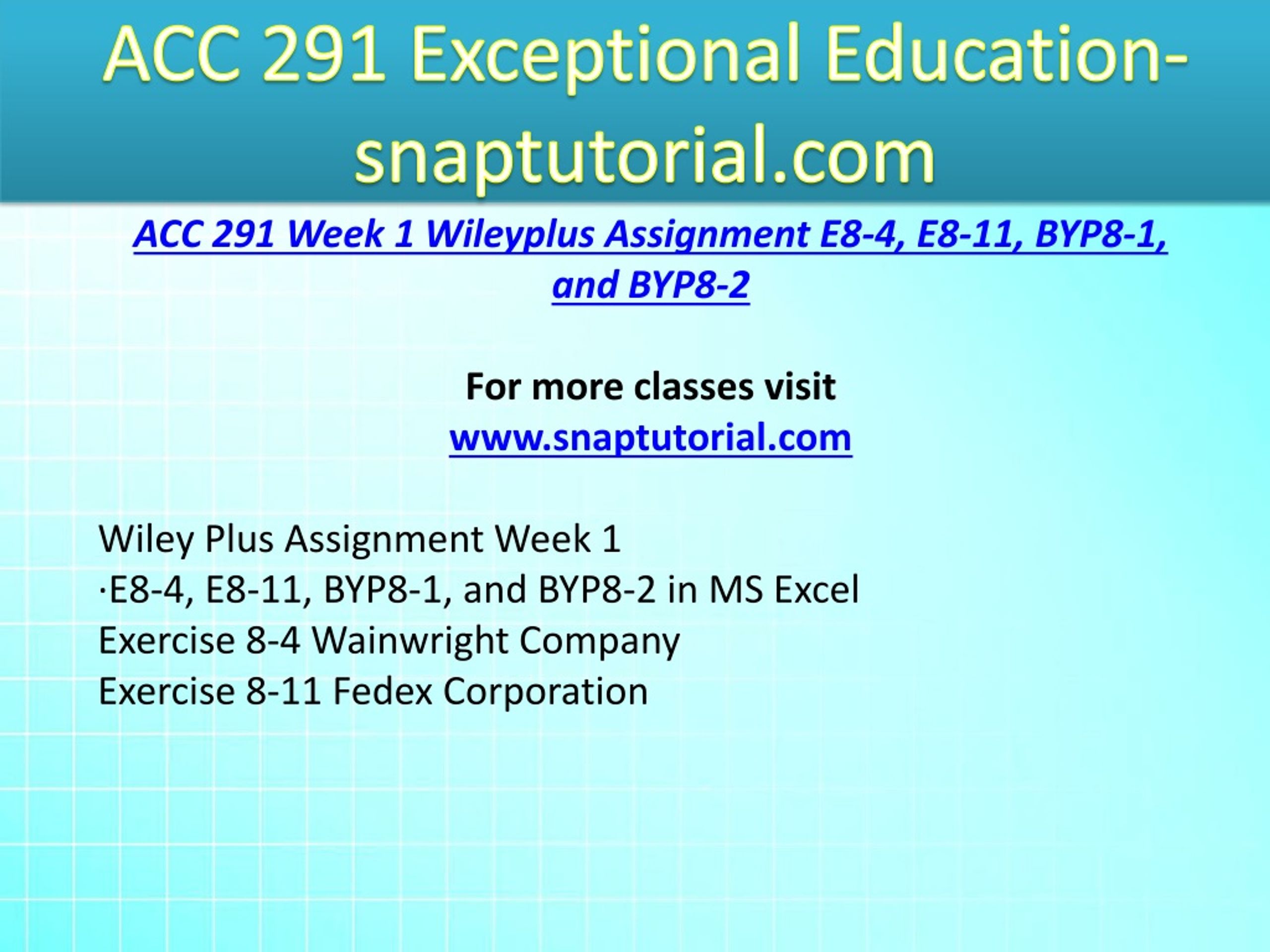 ACC 291 Exceptional Education-snaptutorial.com

ACC 291 Week 1 Wileyplus Assignment E8-4, E8-11, BYP8-1, and BYP8-2

For more classes visit
www.snaptutorial.com

Wiley Plus Assignment Week 1
·E8-4, E8-11, BYP8-1, and BYP8-2 in MS Excel
Exercise 8-4 Wainwright Company
Exercise 8-11 Fedex Corporation